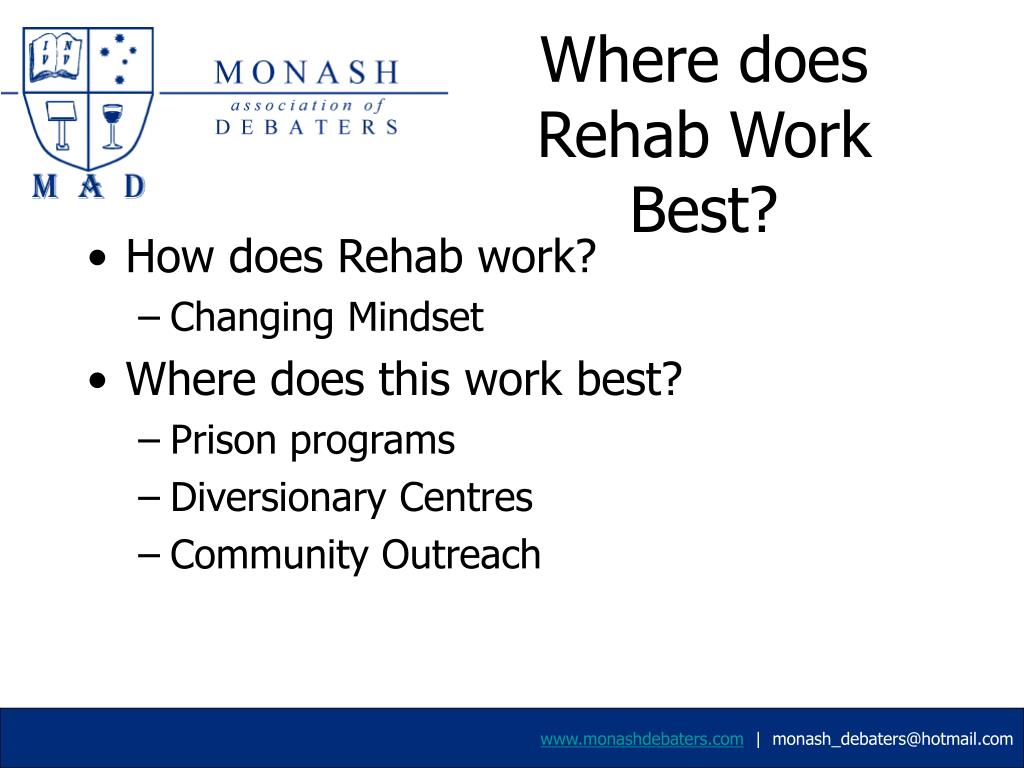 MONASH
association of
DEBATERS

M A D

Where does Rehab Work Best?

• How does Rehab work?
– Changing Mindset
• Where does this work best?
– Prison programs
– Diversionary Centres
– Community Outreach

www.monashdebaters.com | monash_debaters@hotmail.com